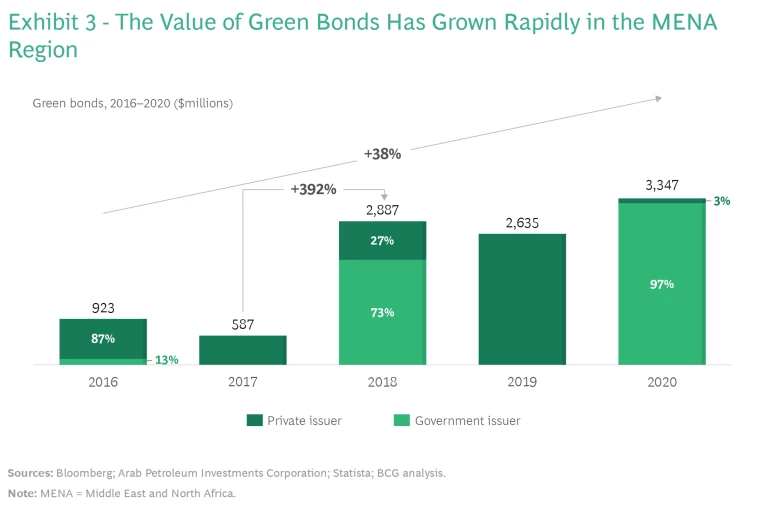 Exhibit 3 - The Value of Green Bonds Has Grown Rapidly in the MENA Region

Green bonds, 2016–2020 ($millions)

+38%

+392%

923
87%
13%

587

2,887
27%
73%

2,635

3,347
3%
97%

2016 2017 2018 2019 2020

Private issuer
Government issuer

Sources: Bloomberg; Arab Petroleum Investments Corporation; Statista; BCG analysis.
Note: MENA = Middle East and North Africa.